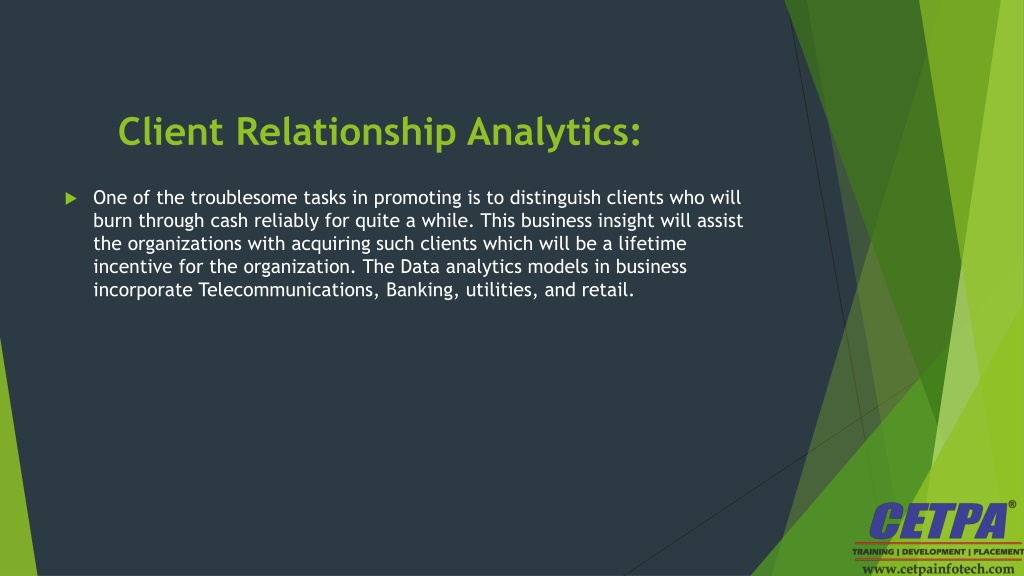 Client Relationship Analytics:

One of the troublesome tasks in promoting is to distinguish clients who will burn through cash reliably for quite a while. This business insight will assist the organizations with acquiring such clients which will be a lifetime incentive for the organization. The Data analytics models in business incorporate Telecommunications, Banking, utilities, and retail.

CETPA®
TRAINING | DEVELOPMENT | PLACEMENT
www.cetpainfotech.com